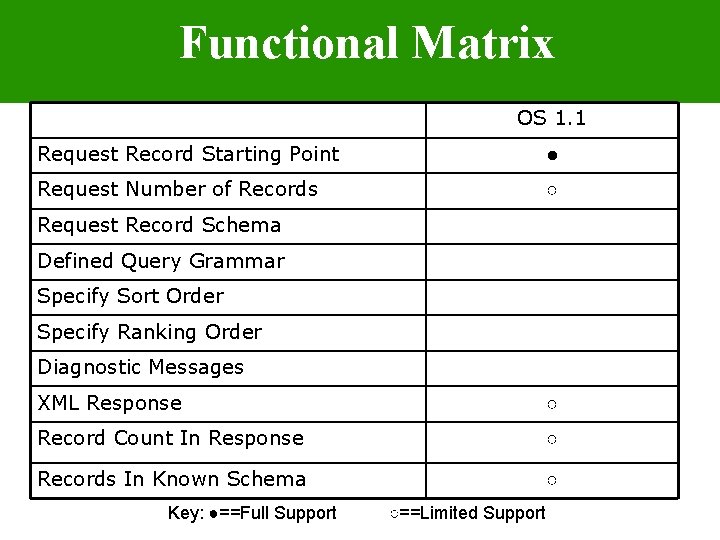 Functional Matrix

| | OS 1.1 |
|---|---|
| Request Record Starting Point | ● |
| Request Number of Records | ○ |
| Request Record Schema | |
| Defined Query Grammar | |
| Specify Sort Order | |
| Specify Ranking Order | |
| Diagnostic Messages | |
| XML Response | ○ |
| Record Count In Response | ○ |
| Records In Known Schema | ○ |

Key: ●==Full Support ○==Limited Support